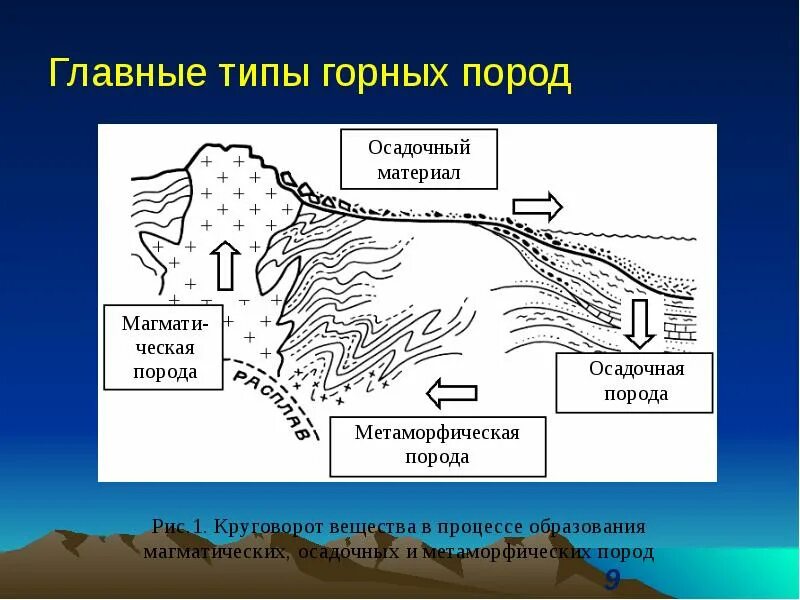 Главные типы горных пород

Осадочный материал

Магматическая порода

РАСПЛАВ

Осадочная порода

Метаморфическая порода

Рис.1. Круговорот вещества в процессе образования магматических, осадочных и метаморфических пород

9